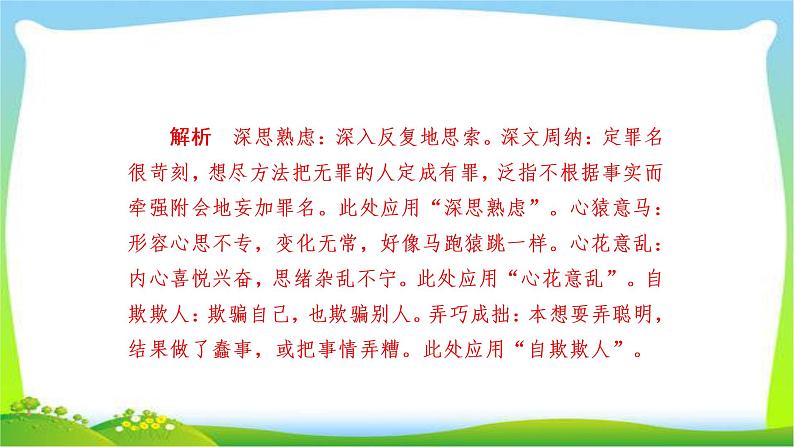 解析　深思熟虑：深入反复地思索。深文周纳：定罪名很苛刻，想尽方法把无罪的人定成有罪，泛指不根据事实而牵强附会地妄加罪名。此处应用“深思熟虑”。心猿意马：形容心思不专，变化无常，好像马跑猿跳一样。心花意乱：内心喜悦兴奋，思绪杂乱不宁。此处应用“心花意乱”。自欺欺人：欺骗自己，也欺骗别人。弄巧成拙：本想要弄聪明，结果做了蠢事，或把事情弄糟。此处应用“自欺欺人”。